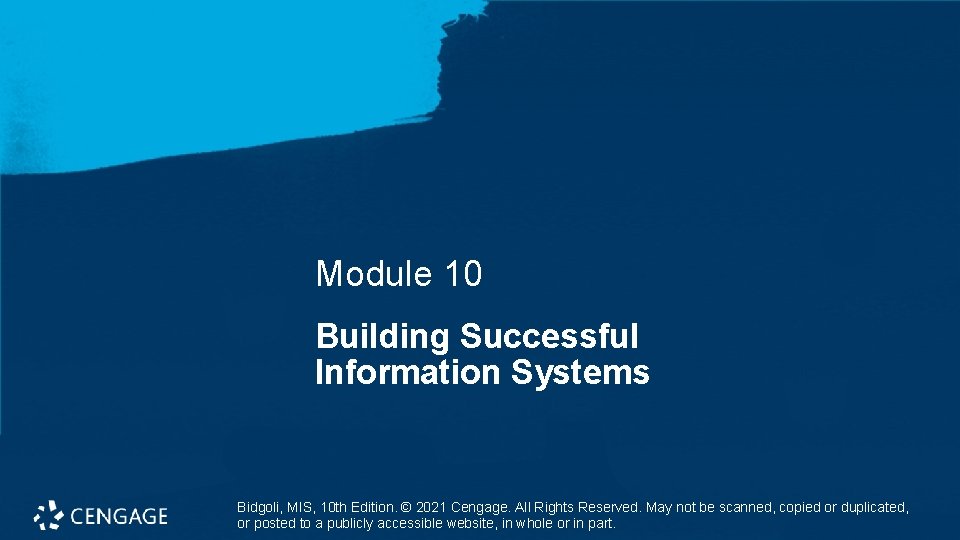 Module 10

Building Successful Information Systems

CENGAGE

Bidgoli, MIS, 10th Edition. © 2021 Cengage. All Rights Reserved. May not be scanned, copied or duplicated, or posted to a publicly accessible website, in whole or in part.